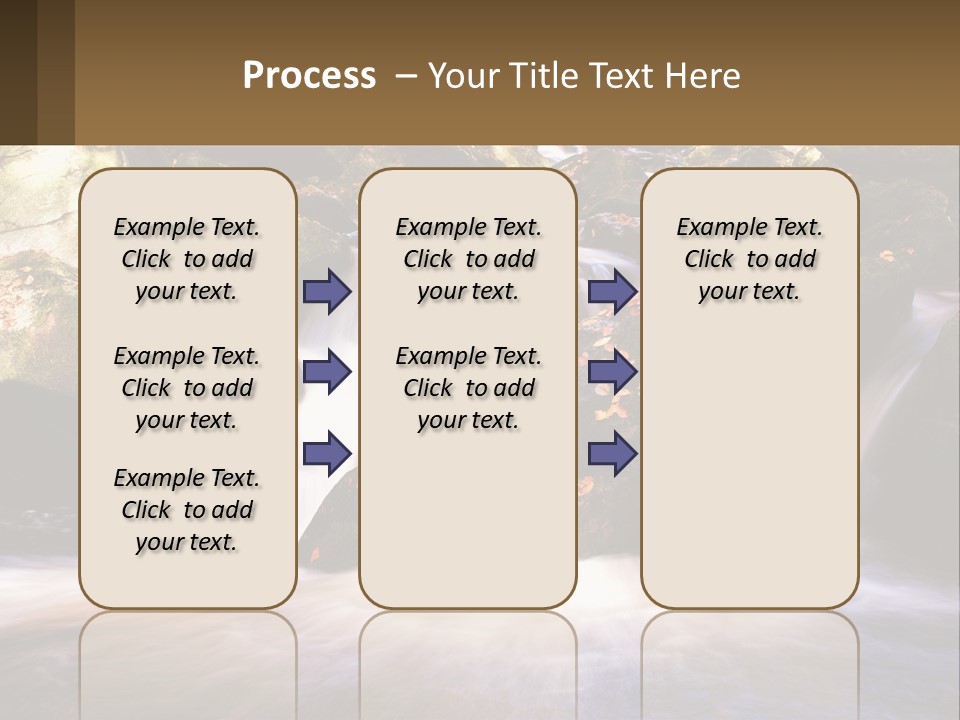 Process – Your Title Text Here

Example Text. Click to add your text.

Example Text. Click to add your text.

Example Text. Click to add your text.

Example Text. Click to add your text.

Example Text. Click to add your text.

Example Text. Click to add your text.